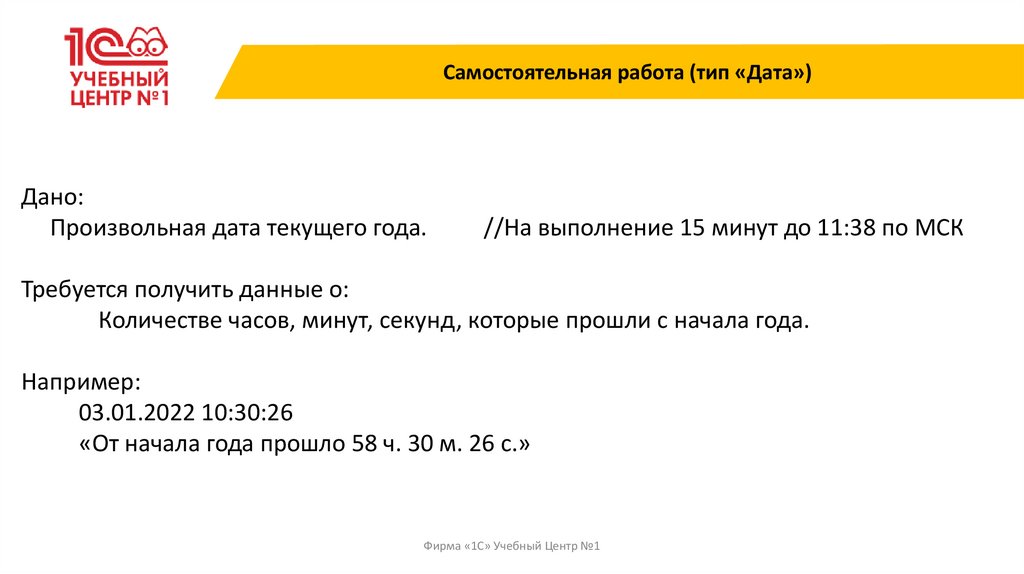 1С
УЧЕБНЫЙ ЦЕНТР №1

Самостоятельная работа (тип «Дата»)

Дано:
Произвольная дата текущего года. //На выполнение 15 минут до 11:38 по МСК

Требуется получить данные о:
Количестве часов, минут, секунд, которые прошли с начала года.

Например:
03.01.2022 10:30:26
«От начала года прошло 58 ч. 30 м. 26 с.»

Фирма «1С» Учебный Центр №1